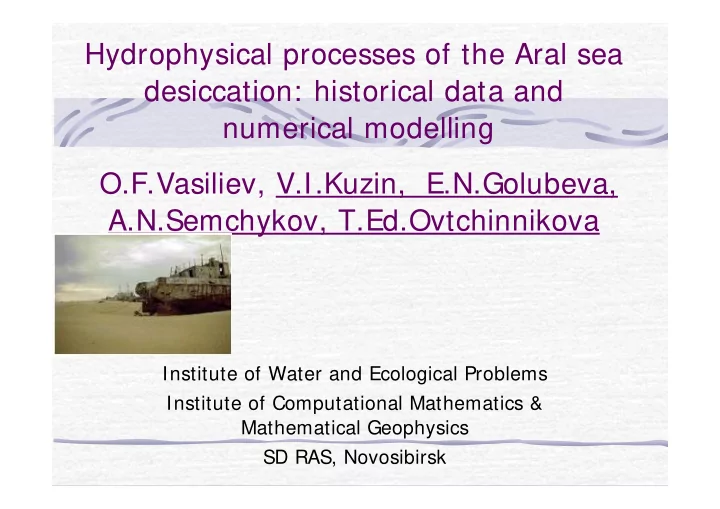 Hydrophysical processes of the Aral sea desiccation: historical data and numerical modelling

O.F.Vasiliev, V.I.Kuzin, E.N.Golubeva, A.N.Semchykov, T.Ed.Ovtchinnikova

Institute of Water and Ecological Problems
Institute of Computational Mathematics & Mathematical Geophysics
SD RAS, Novosibirsk